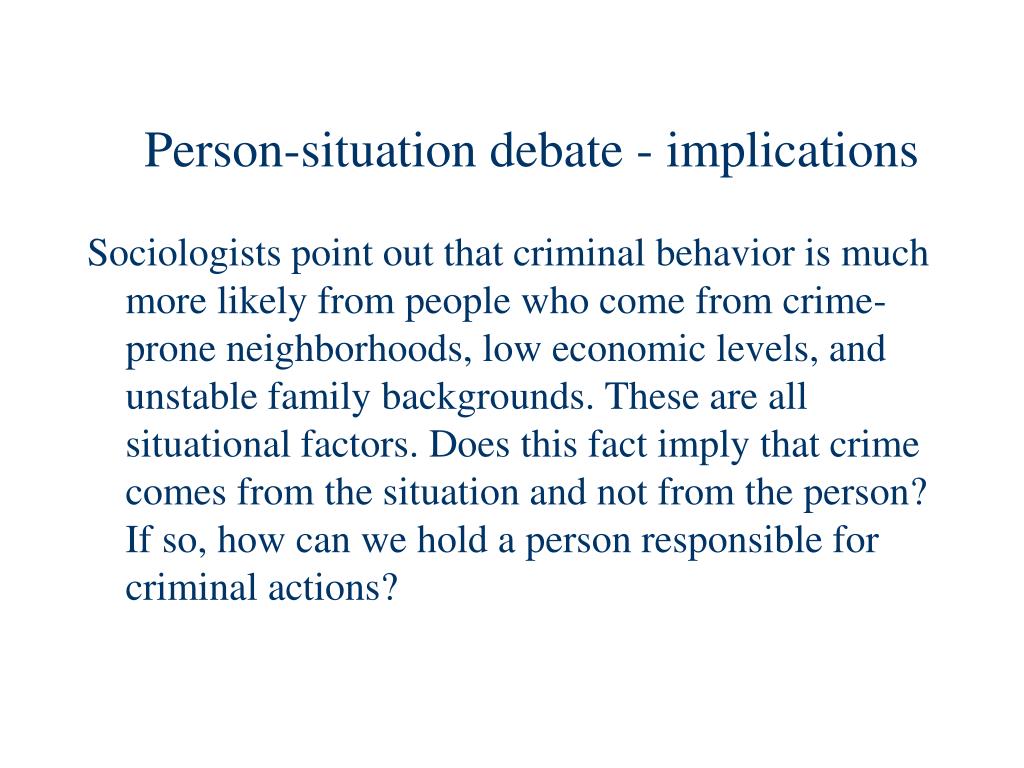 Person-situation debate - implications

Sociologists point out that criminal behavior is much more likely from people who come from crime-prone neighborhoods, low economic levels, and unstable family backgrounds. These are all situational factors. Does this fact imply that crime comes from the situation and not from the person? If so, how can we hold a person responsible for criminal actions?